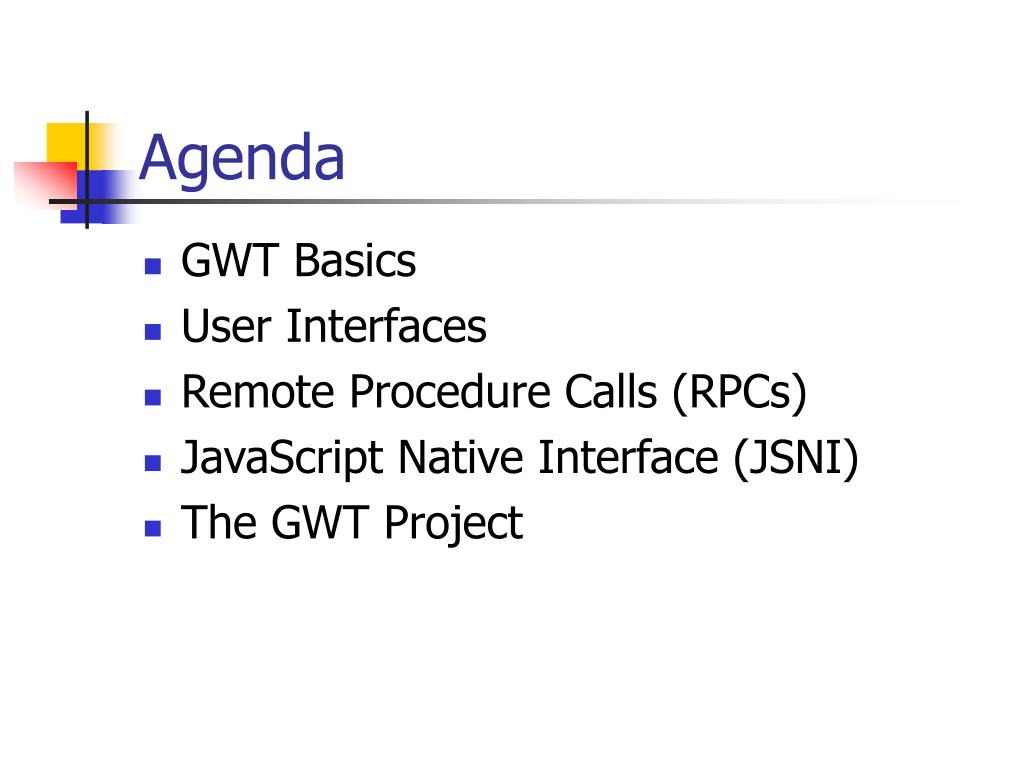 Agenda

- GWT Basics
- User Interfaces
- Remote Procedure Calls (RPCs)
- JavaScript Native Interface (JSNI)
- The GWT Project